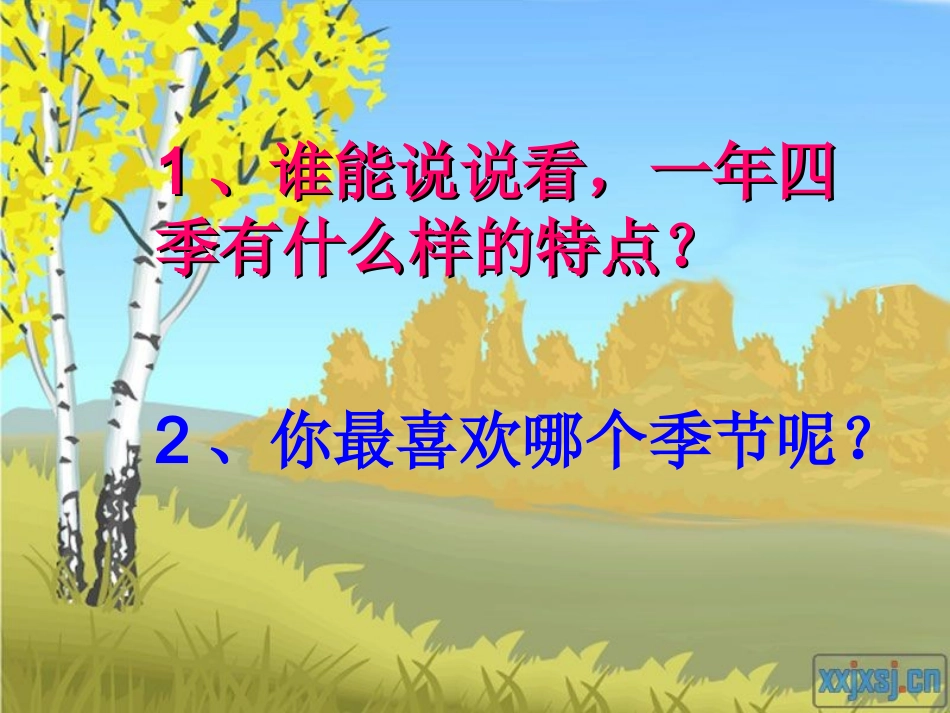 1、谁能说说看，一年四季有什么样的特点？

2、你最喜欢哪个季节呢？

xxjxsj.cn